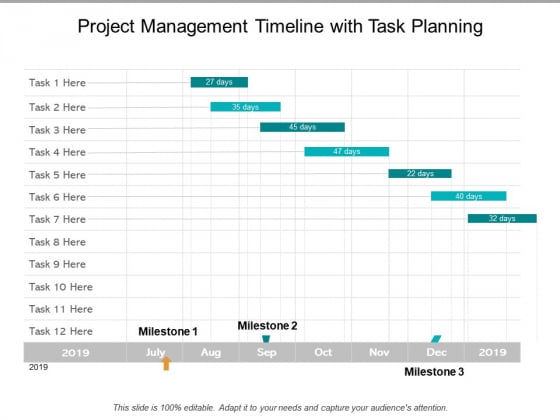 Project Management Timeline with Task Planning

Task 1 Here
27 days
Task 2 Here
35 days
Task 3 Here
45 days
Task 4 Here
47 days
Task 5 Here
22 days
Task 6 Here
40 days
Task 7 Here
32 days
Task 8 Here
Task 9 Here
Task 10 Here
Task 11 Here
Task 12 Here

Milestone 1
Milestone 2

2019 July Aug Sep Oct Nov Dec 2019

2019

Milestone 3

This slide is 100% editable. Adapt it to your needs and capture your audience's attention.